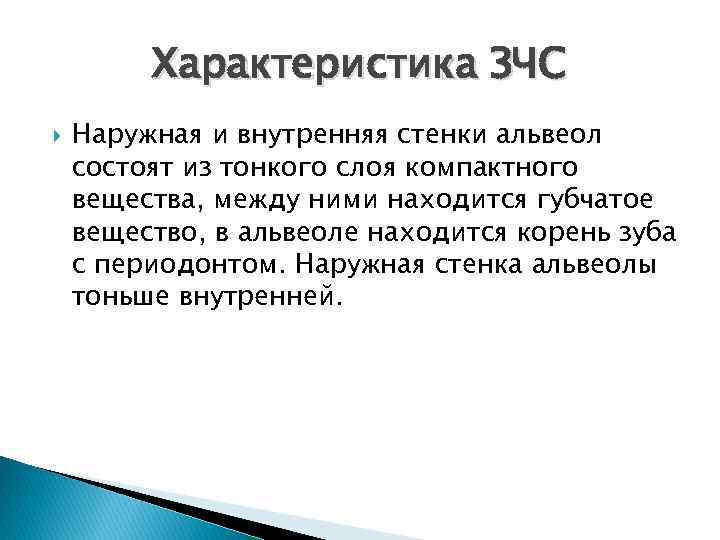 Характеристика ЗЧС

Наружная и внутренняя стенки альвеол состоят из тонкого слоя компактного вещества, между ними находится губчатое вещество, в альвеоле находится корень зуба с периодонтом. Наружная стенка альвеолы тоньше внутренней.